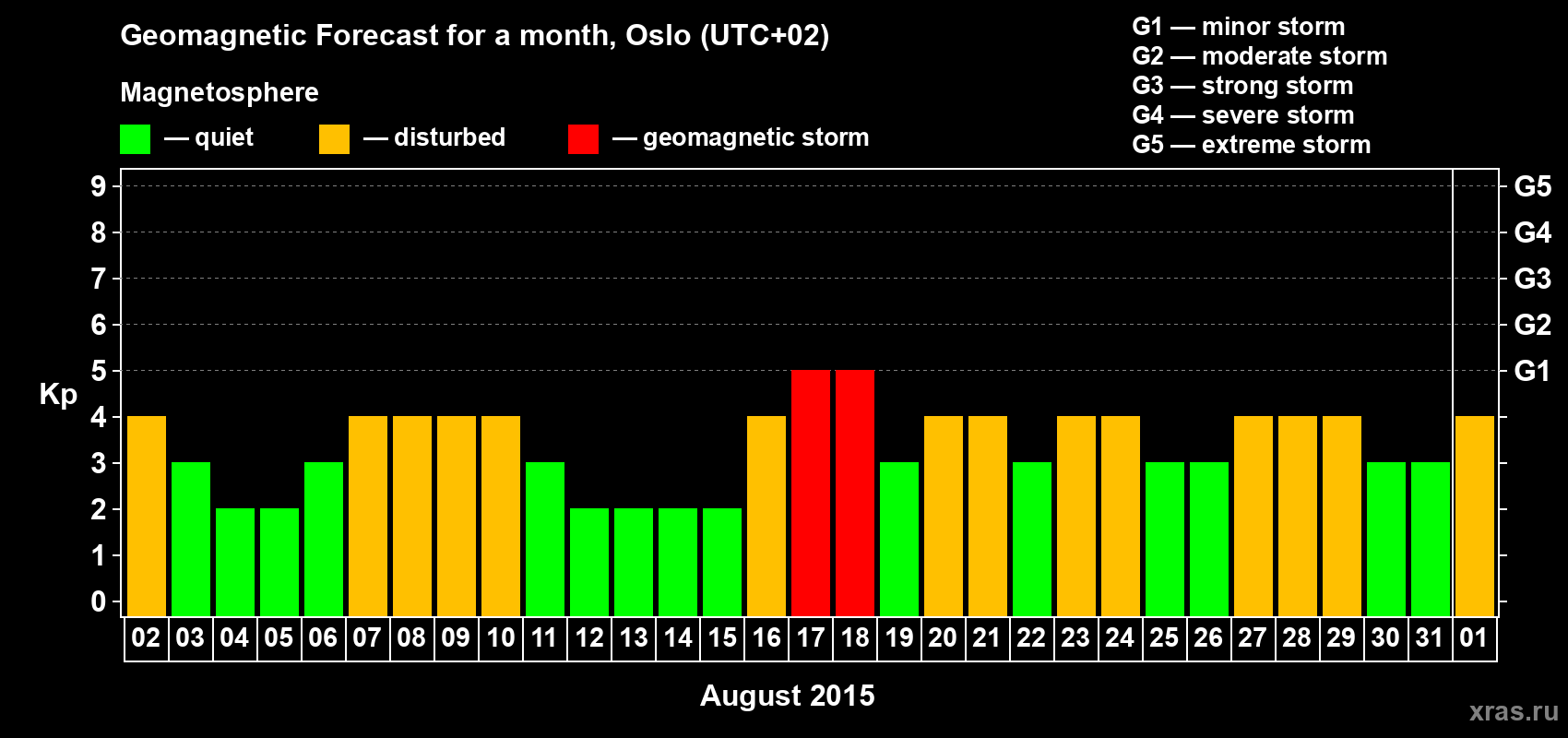 Geomagnetic Forecast for a month, Oslo (UTC+02)

Magnetosphere

— quiet — disturbed — geomagnetic storm

G1 — minor storm
G2 — moderate storm
G3 — strong storm
G4 — severe storm
G5 — extreme storm

Kp

9
8
7
6
5
4
3
2
1
0

G5
G4
G3
G2
G1

02 03 04 05 06 07 08 09 10 11 12 13 14 15 16 17 18 19 20 21 22 23 24 25 26 27 28 29 30 31 01

August 2015

xras.ru